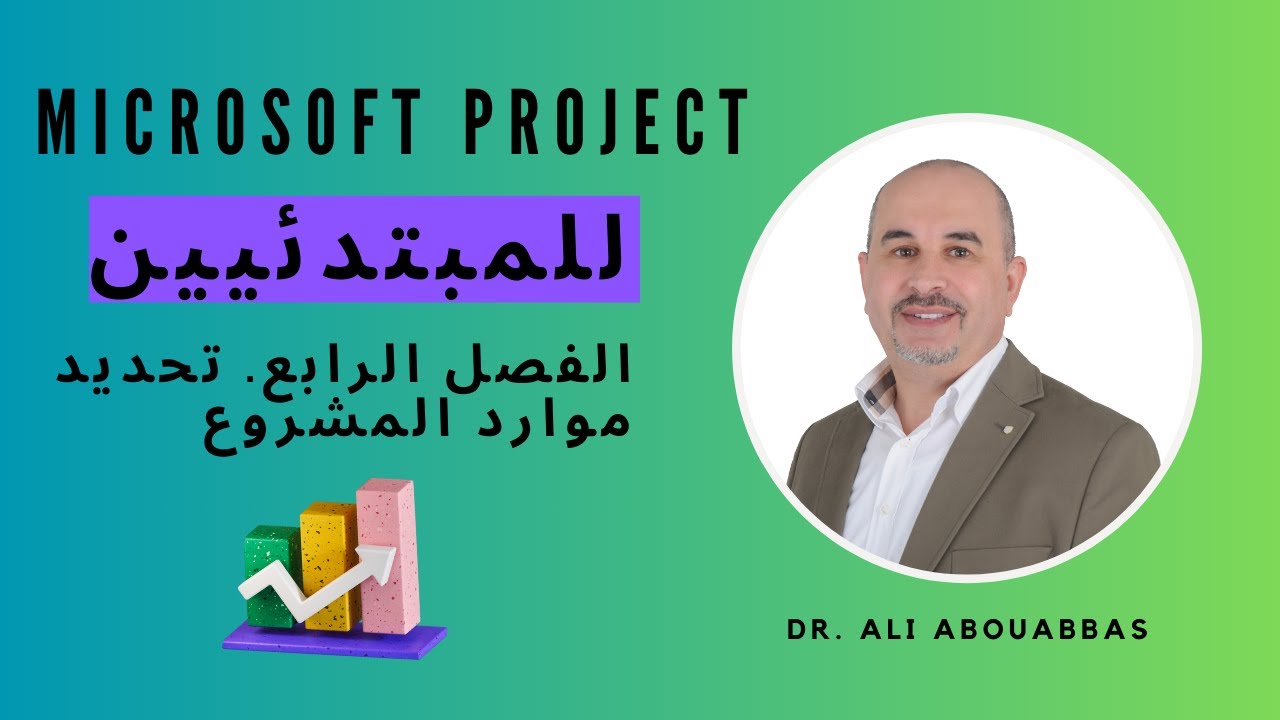 MICROSOFT PROJECT

للمبتدئيين

الفصل الرابع. تحديد موارد المشروع

DR. ALI ABOUABBAS